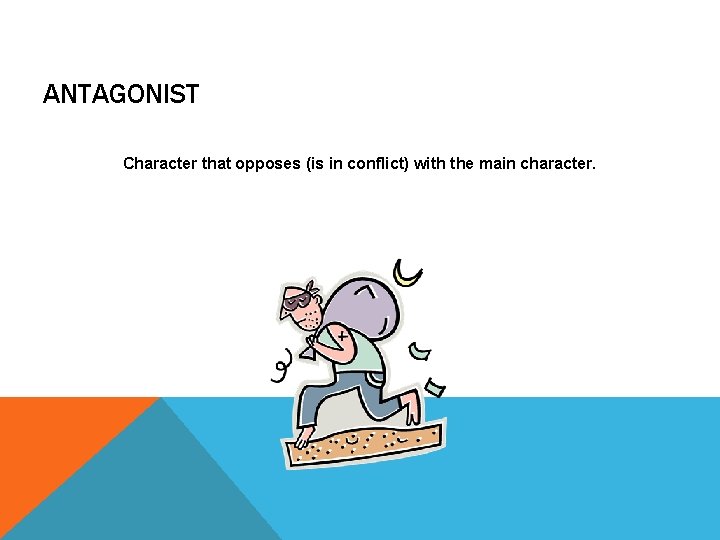 ANTAGONIST

Character that opposes (is in conflict) with the main character.